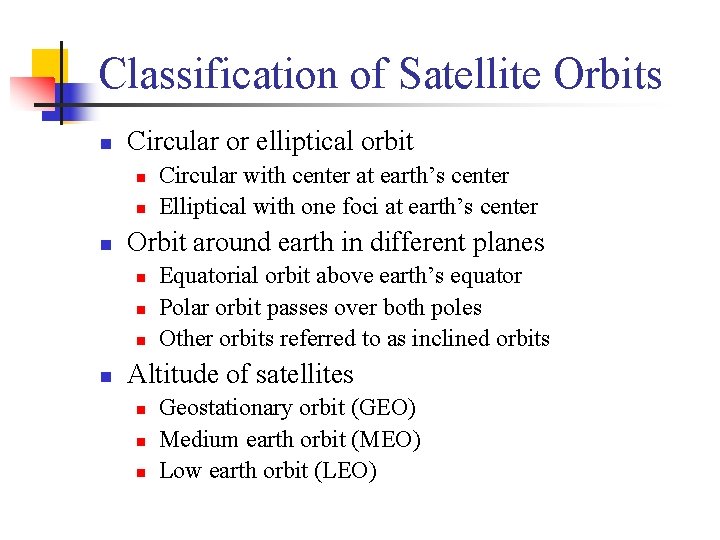 Classification of Satellite Orbits

- Circular or elliptical orbit
  - Circular with center at earth’s center
  - Elliptical with one foci at earth’s center
- Orbit around earth in different planes
  - Equatorial orbit above earth’s equator
  - Polar orbit passes over both poles
  - Other orbits referred to as inclined orbits
- Altitude of satellites
  - Geostationary orbit (GEO)
  - Medium earth orbit (MEO)
  - Low earth orbit (LEO)